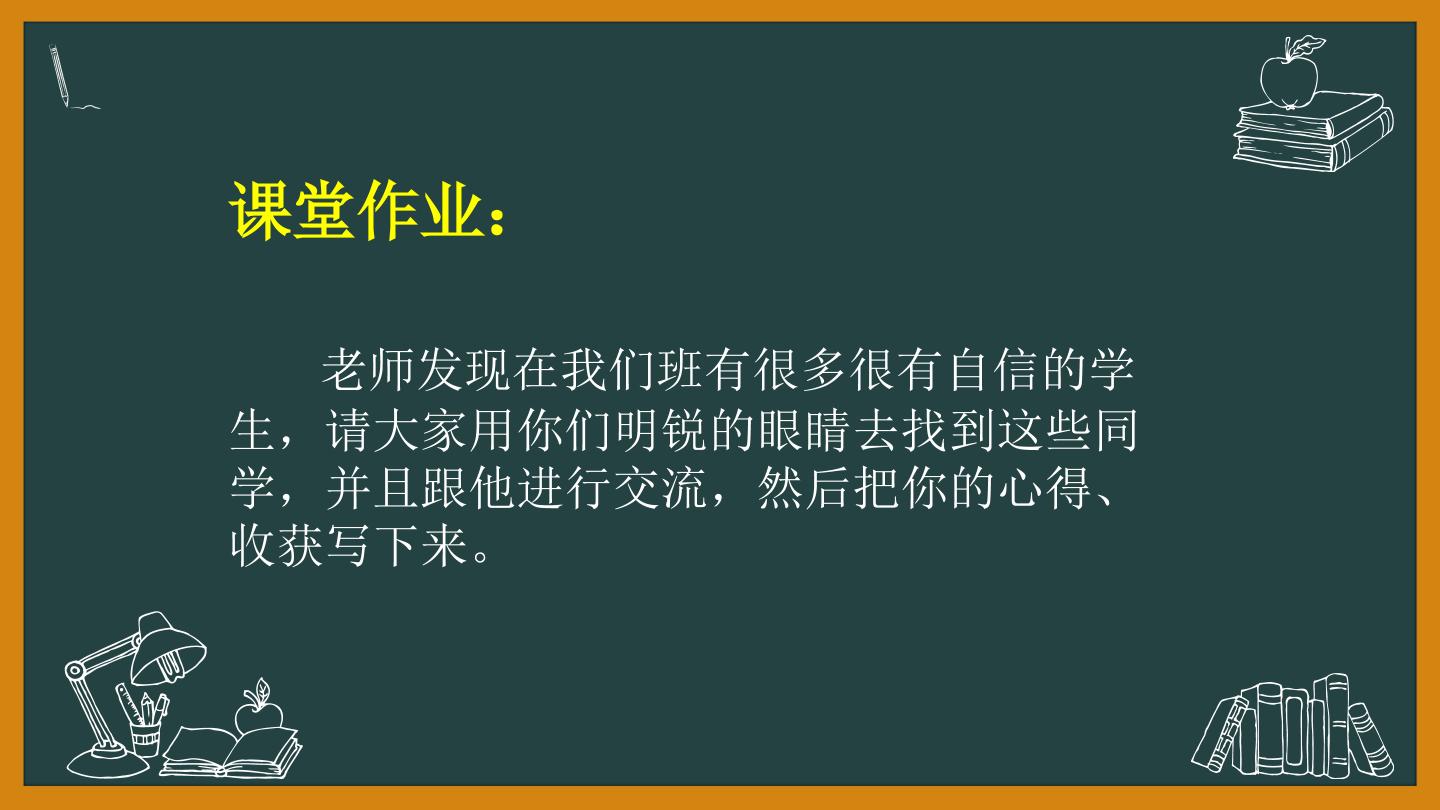 课堂作业：

老师发现在我们班有很多很有自信的学生，请大家用你们明锐的眼睛去找到这些同学，并且跟他进行交流，然后把你的心得、收获写下来。